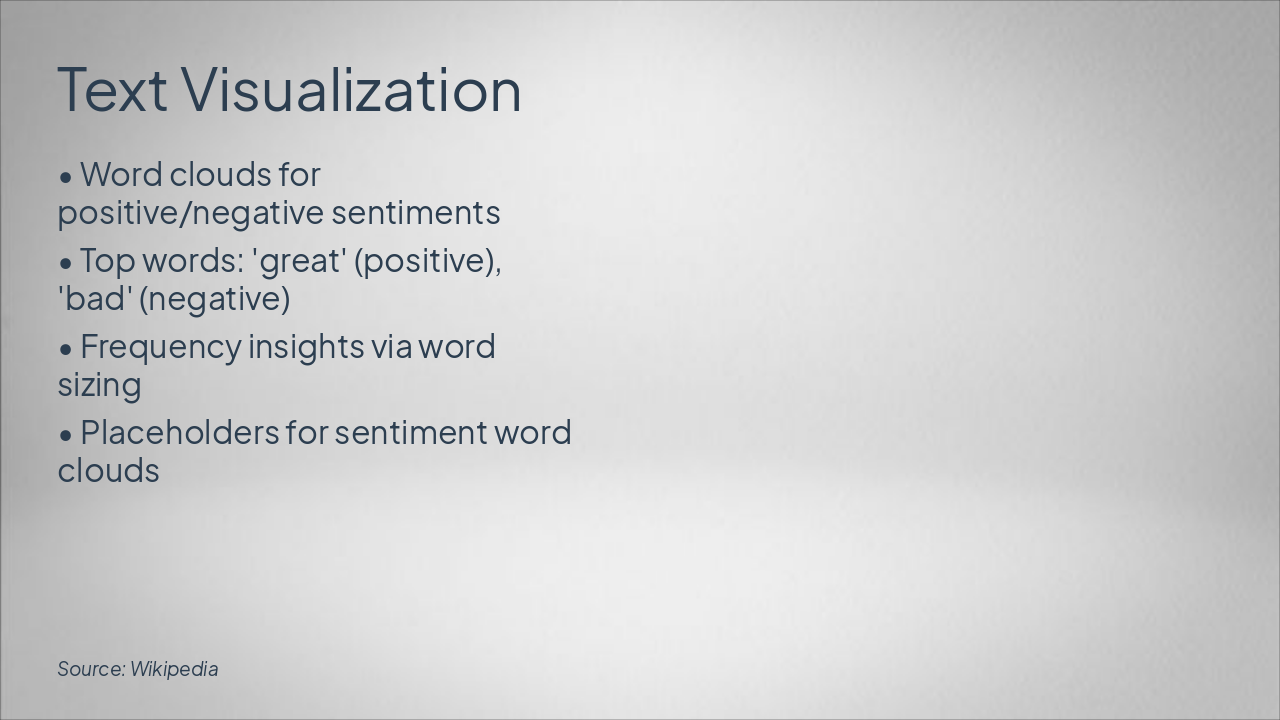 Text Visualization

• Word clouds for positive/negative sentiments

• Top words: 'great' (positive), 'bad' (negative)

• Frequency insights via word sizing

• Placeholders for sentiment word clouds

Source: Wikipedia